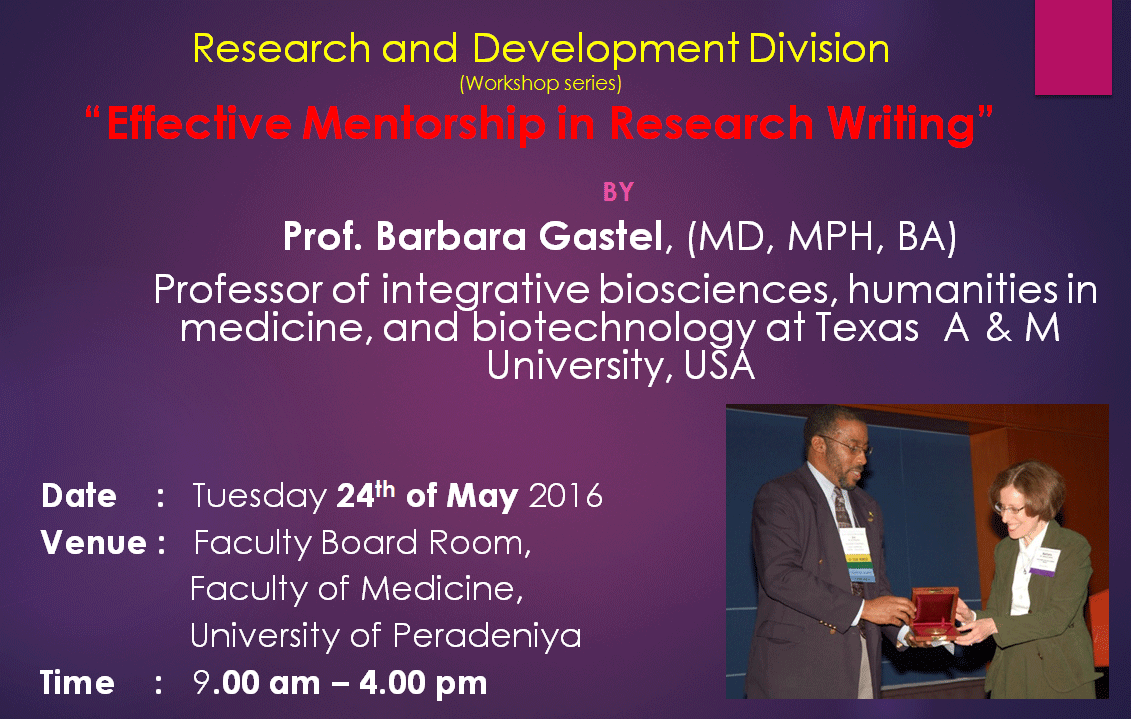 Research and Development Division
(Workshop series)
“Effective Mentorship in Research Writing”

BY

Prof. Barbara Gastel, (MD, MPH, BA)
Professor of integrative biosciences, humanities in medicine, and biotechnology at Texas A & M University, USA

Date : Tuesday 24$^{th}$ of May 2016
Venue : Faculty Board Room, Faculty of Medicine, University of Peradeniya
Time : 9.00 am – 4.00 pm